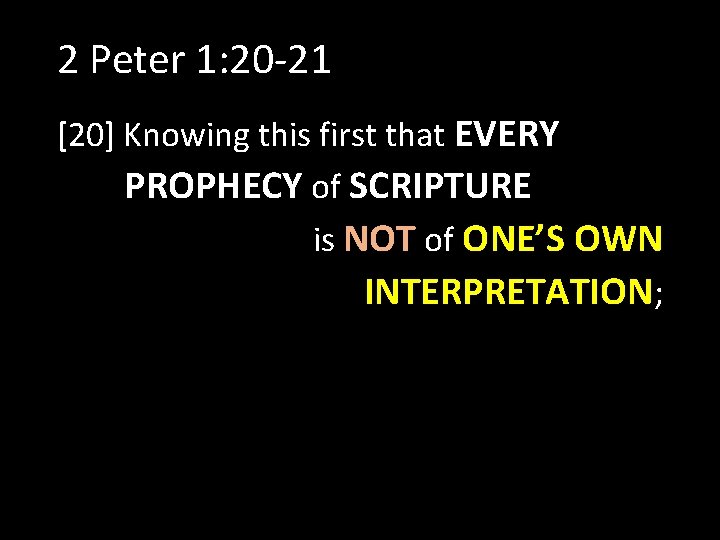 2 Peter 1:20-21

[20] Knowing this first that EVERY PROPHECY of SCRIPTURE is NOT of ONE'S OWN INTERPRETATION;